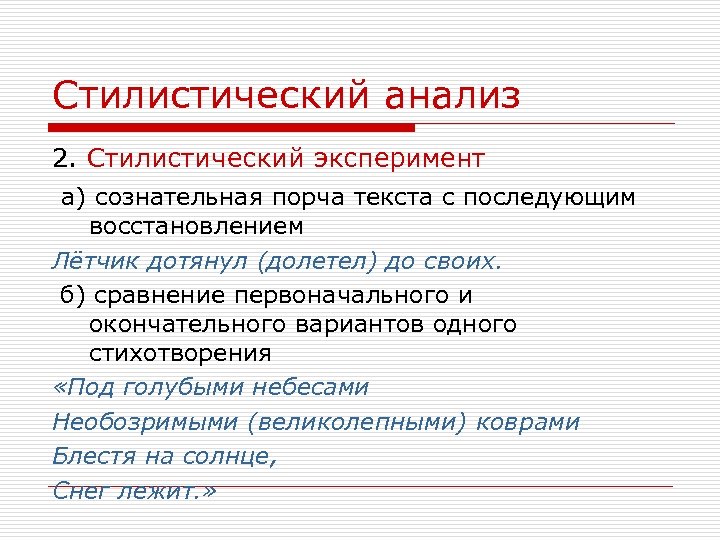 Стилистический анализ

2. Стилистический эксперимент

а) сознательная порча текста с последующим восстановлением

Лётчик дотянул (долетел) до своих.

б) сравнение первоначального и окончательного вариантов одного стихотворения

«Под голубыми небесами

Необозримыми (великолепными) коврами

Блестя на солнце,

Снег лежит.»